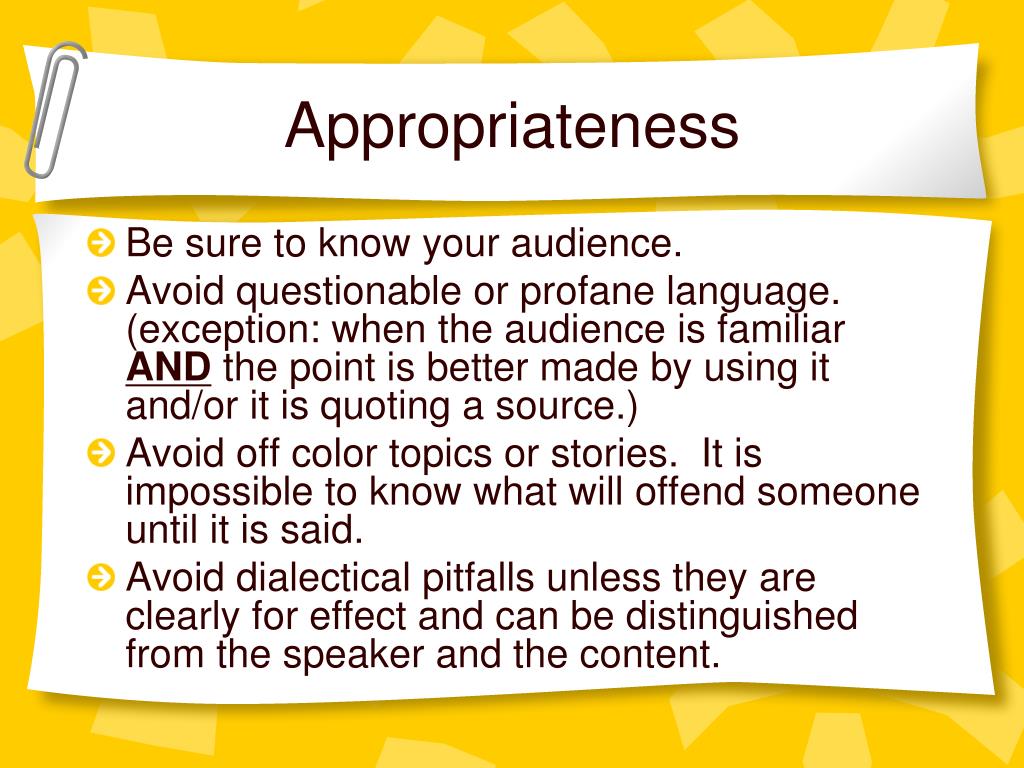 Appropriateness

Be sure to know your audience.

Avoid questionable or profane language. (exception: when the audience is familiar AND the point is better made by using it and/or it is quoting a source.)

Avoid off color topics or stories. It is impossible to know what will offend someone until it is said.

Avoid dialectical pitfalls unless they are clearly for effect and can be distinguished from the speaker and the content.